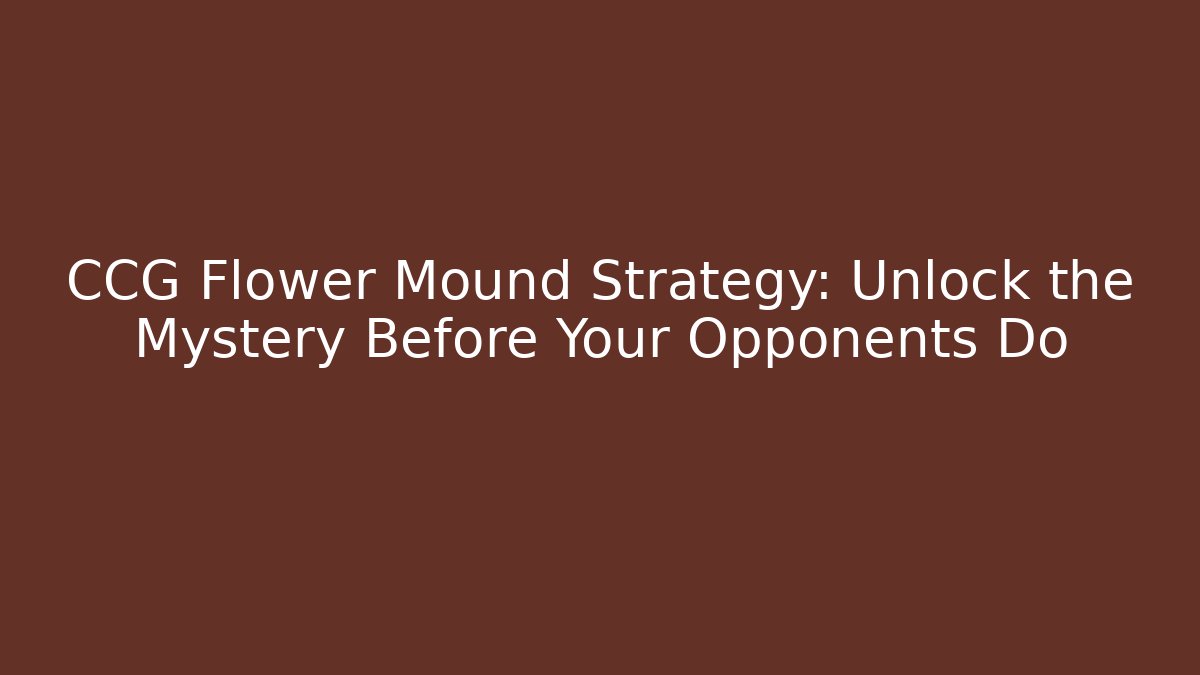 CCG Flower Mound Strategy: Unlock the Mystery Before Your Opponents Do